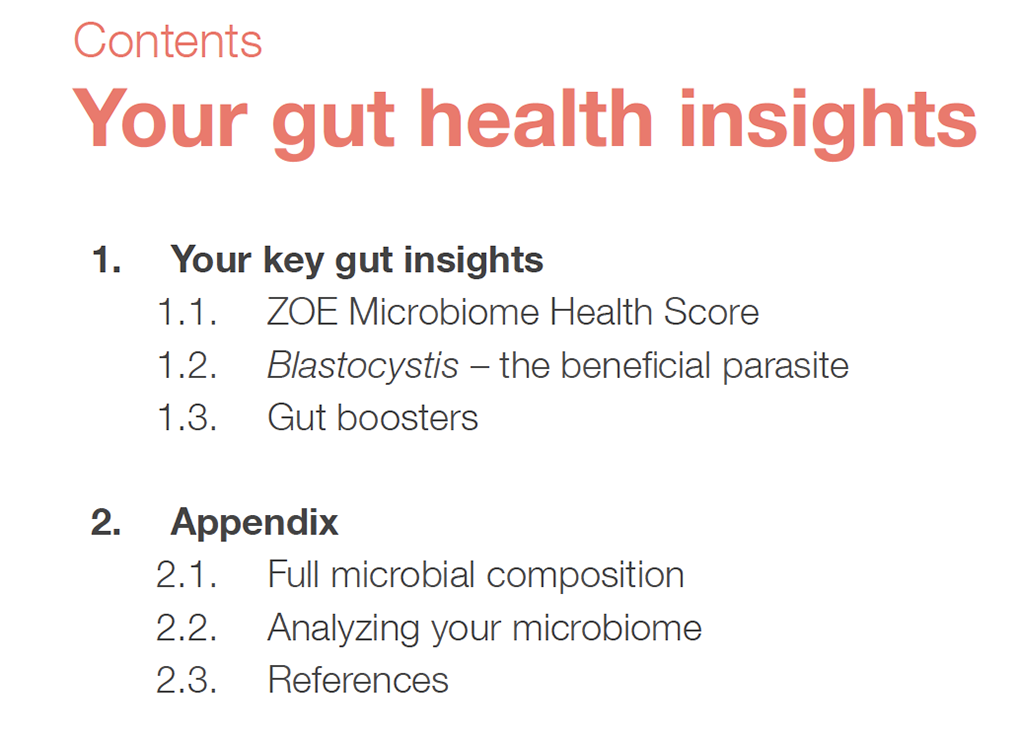 Contents
Your gut health insights

1. Your key gut insights
1.1. ZOE Microbiome Health Score
1.2. Blastocystis – the beneficial parasite
1.3. Gut boosters

2. Appendix
2.1. Full microbial composition
2.2. Analyzing your microbiome
2.3. References